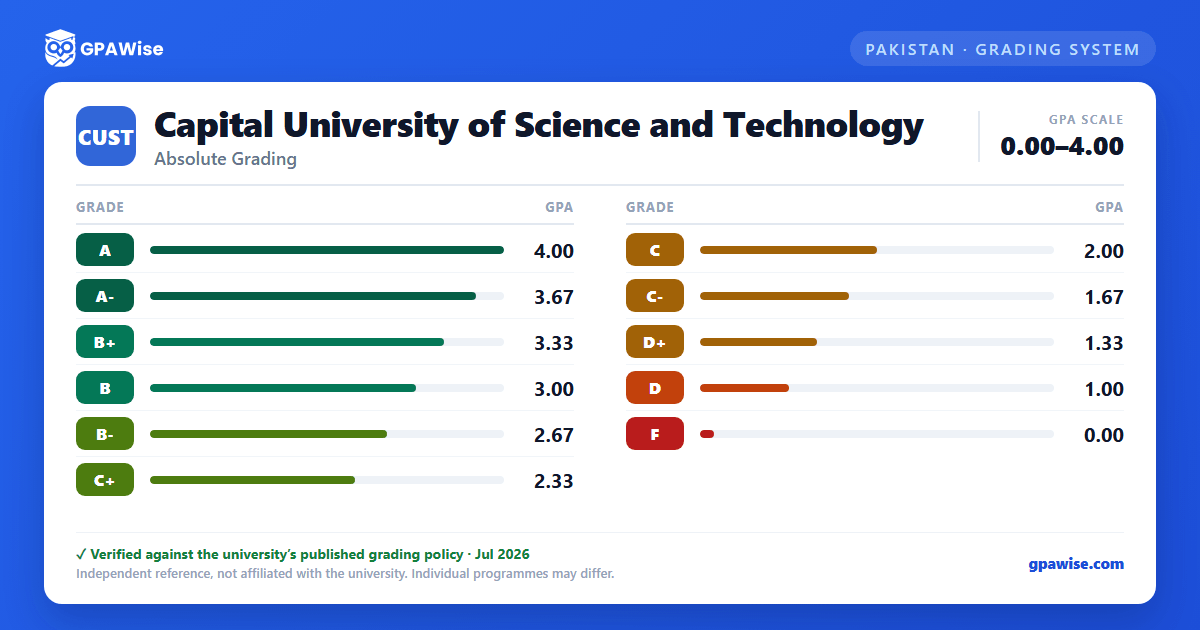 GPAWise

PAKISTAN · GRADING SYSTEM

CUST

Capital University of Science and Technology

Absolute Grading

GPA SCALE
0.00–4.00

| GRADE | GPA |
|---|---|
| A | 4.00 |
| A- | 3.67 |
| B+ | 3.33 |
| B | 3.00 |
| B- | 2.67 |
| C+ | 2.33 |

| GRADE | GPA |
|---|---|
| C | 2.00 |
| C- | 1.67 |
| D+ | 1.33 |
| D | 1.00 |
| F | 0.00 |

✓ Verified against the university's published grading policy · Jul 2026

Independent reference, not affiliated with the university. Individual programmes may differ.

gpawise.com